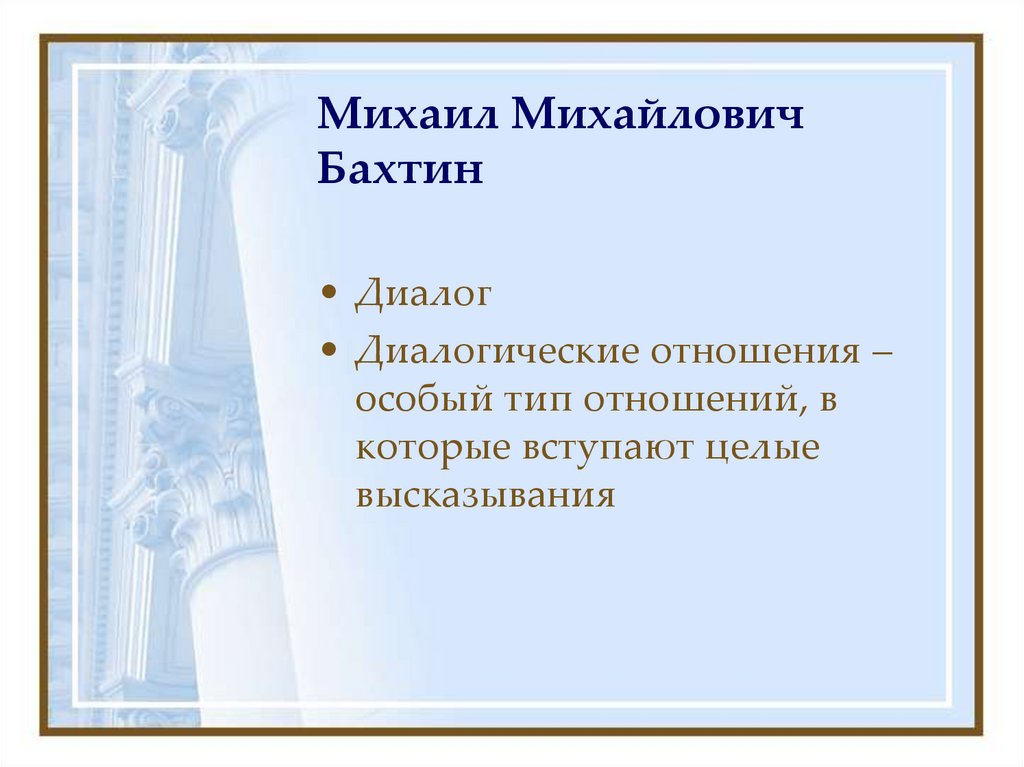 Михаил Михайлович Бахтин

• Диалог
• Диалогические отношения – особый тип отношений, в которые вступают целые высказывания